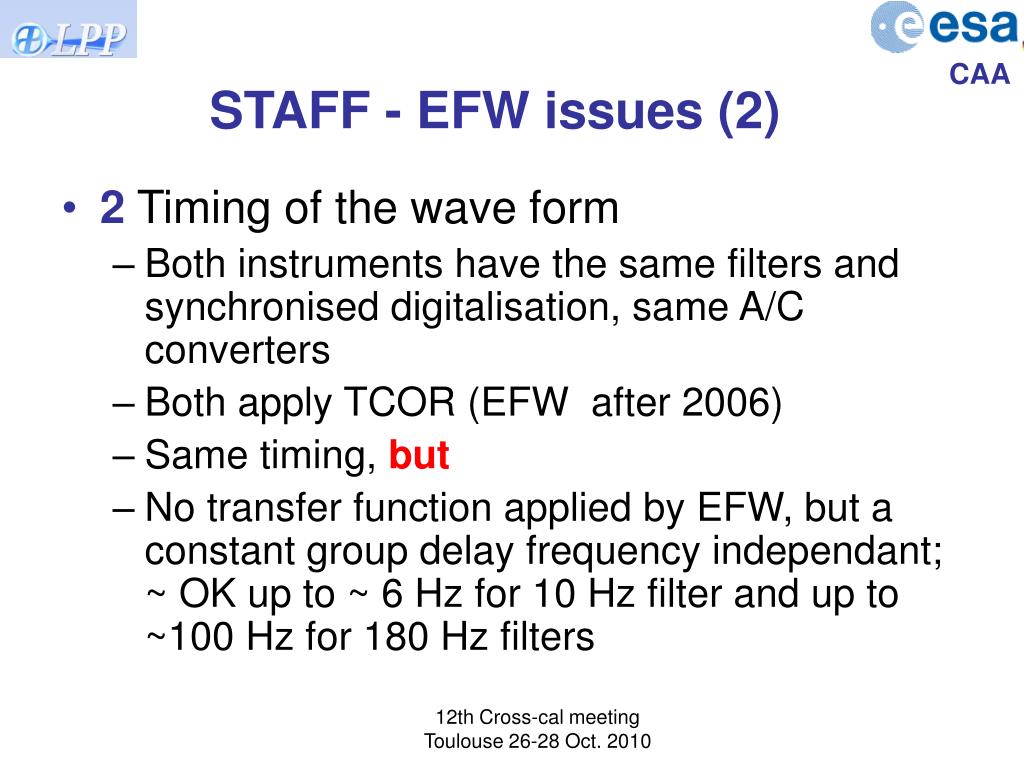 LPP

esa
CAA

STAFF - EFW issues (2)

• 2 Timing of the wave form
– Both instruments have the same filters and synchronised digitalisation, same A/C converters
– Both apply TCOR (EFW after 2006)
– Same timing, but
– No transfer function applied by EFW, but a constant group delay frequency independant; ~ OK up to ~ 6 Hz for 10 Hz filter and up to ~100 Hz for 180 Hz filters

12th Cross-cal meeting
Toulouse 26-28 Oct. 2010